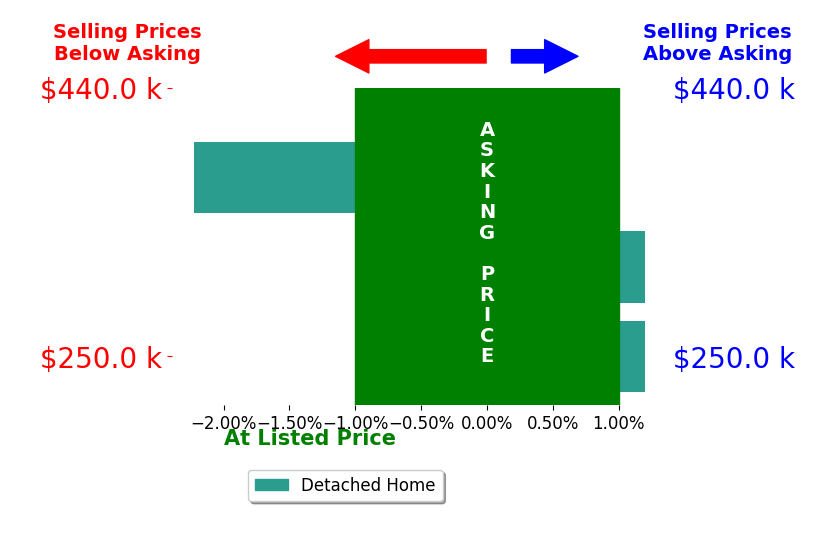 Selling Prices Below Asking

Selling Prices Above Asking

$440.0 k

$440.0 k

ASKING PRICE

$250.0 k

$250.0 k

−2.00% −1.50% −1.00% −0.50% 0.00% 0.50% 1.00%

At Listed Price

Detached Home